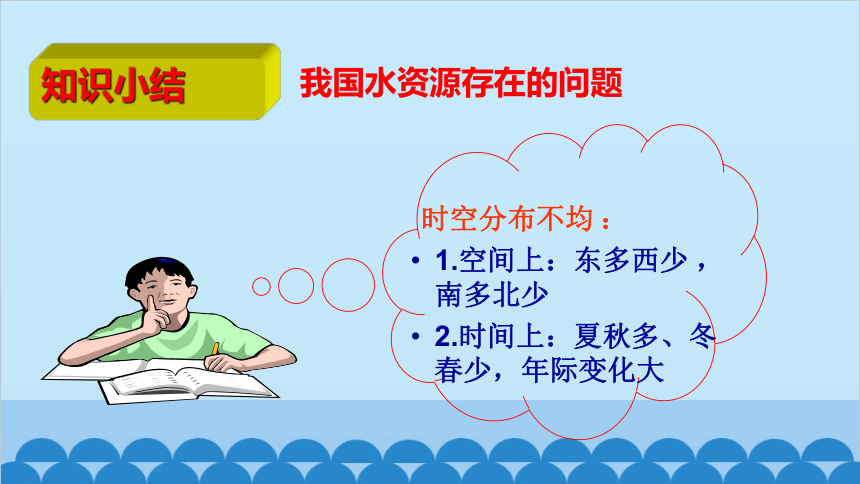 知识小结

我国水资源存在的问题

时空分布不均：

• 1.空间上：东多西少，南多北少

• 2.时间上：夏秋多、冬春少，年际变化大